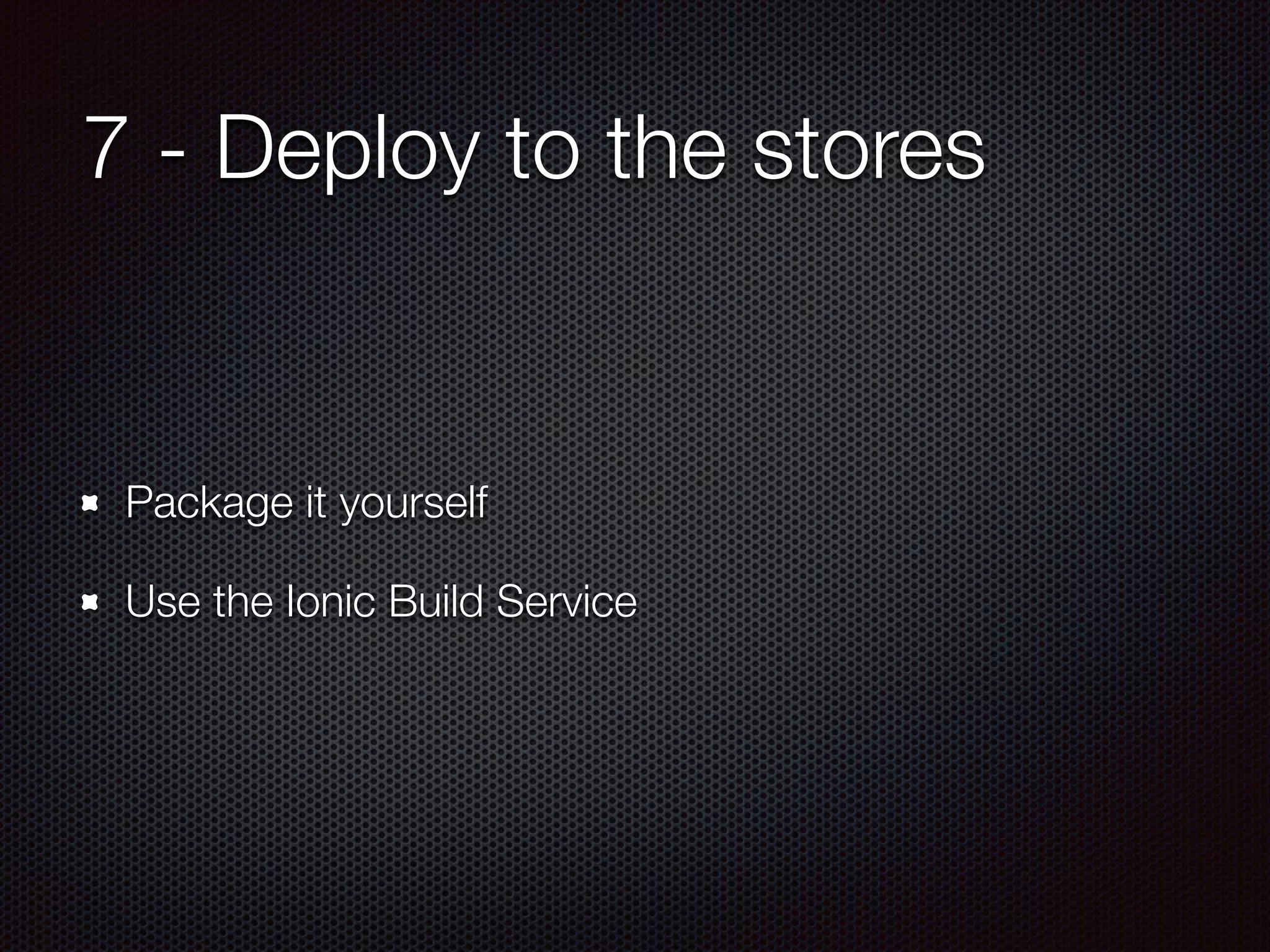 7 - Deploy to the stores

- Package it yourself
- Use the Ionic Build Service